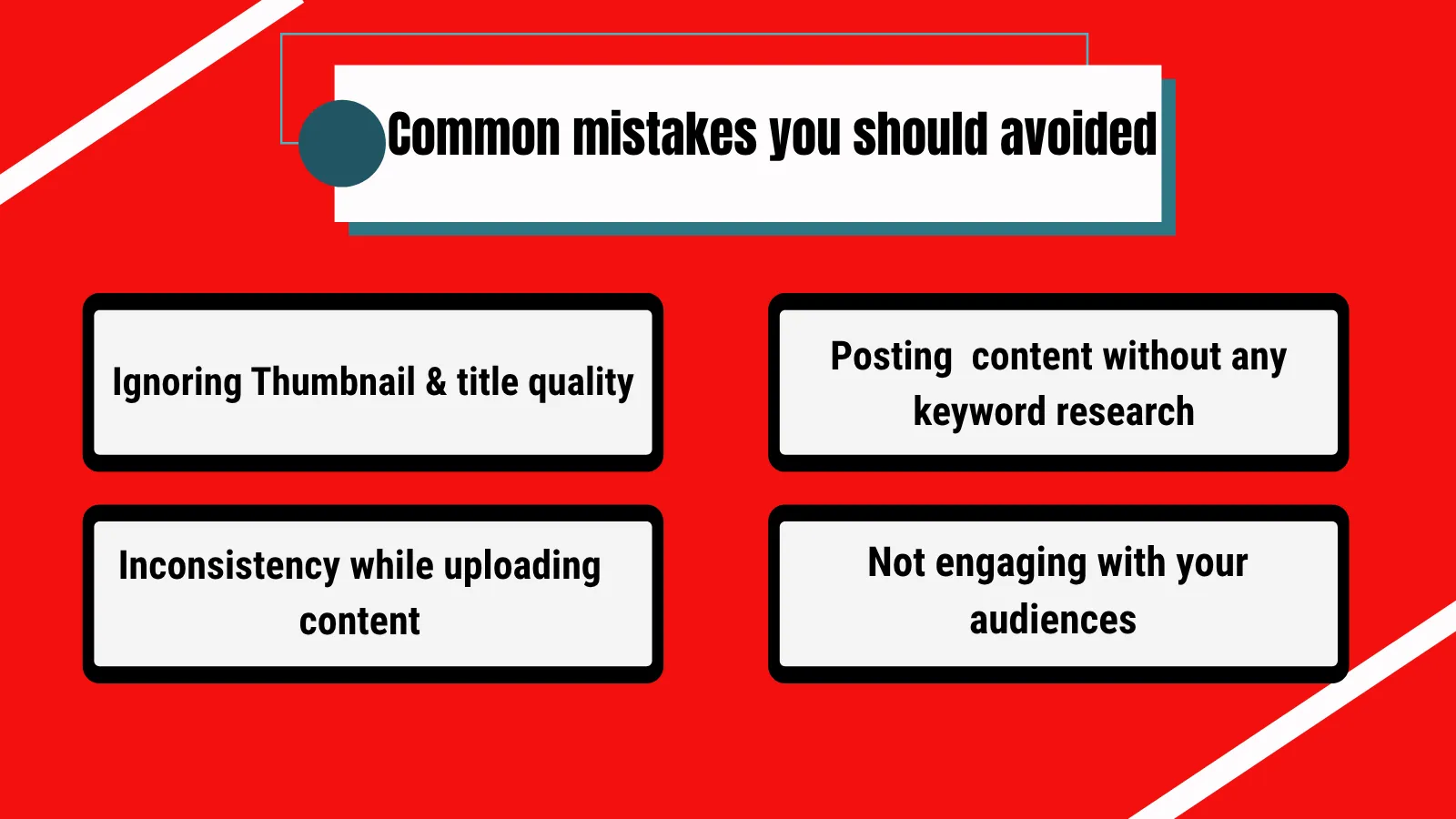 Common mistakes you should avoided

Ignoring Thumbnail & title quality

Posting content without any keyword research

Inconsistency while uploading content

Not engaging with your audiences